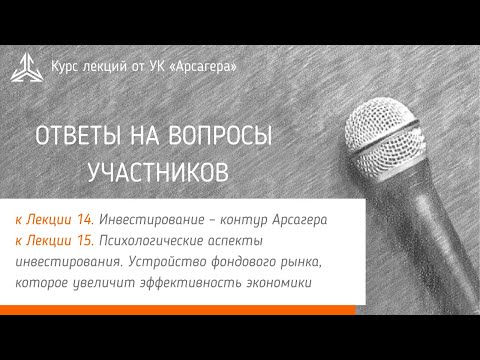 Курс лекций от УК «Арсагера»

ОТВЕТЫ НА ВОПРОСЫ УЧАСТНИКОВ

к Лекции 14. Инвестирование – контур Арсагера
к Лекции 15. Психологические аспекты инвестирования. Устройство фондового рынка, которое увеличит эффективность экономики